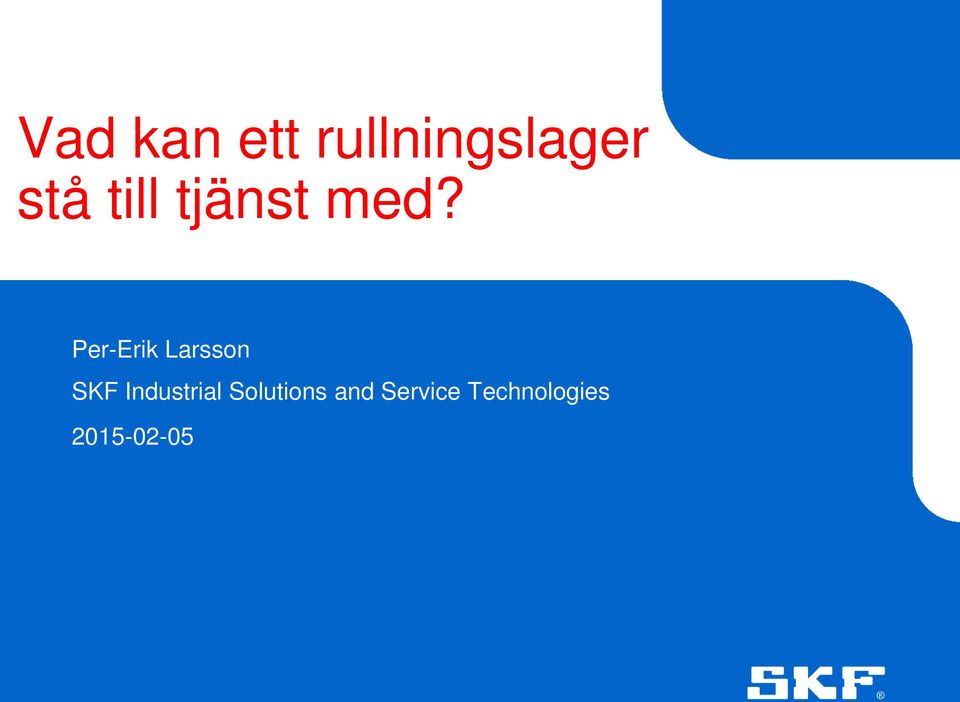 Vad kan ett rullningslager stå till tjänst med?

Per-Erik Larsson

SKF Industrial Solutions and Service Technologies

2015-02-05

SKF®